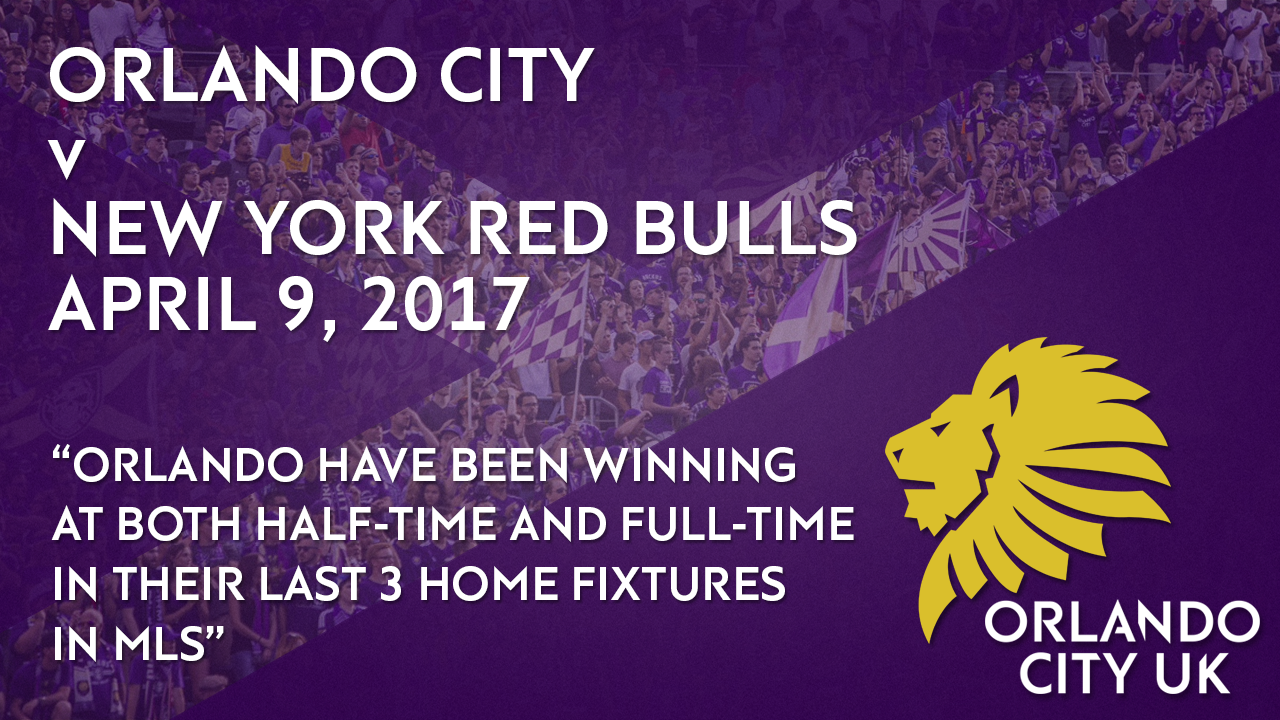 ORLANDO CITY
v
NEW YORK RED BULLS
APRIL 9, 2017

“ORLANDO HAVE BEEN WINNING AT BOTH HALF-TIME AND FULL-TIME IN THEIR LAST 3 HOME FIXTURES IN MLS”

ORLANDO CITY UK